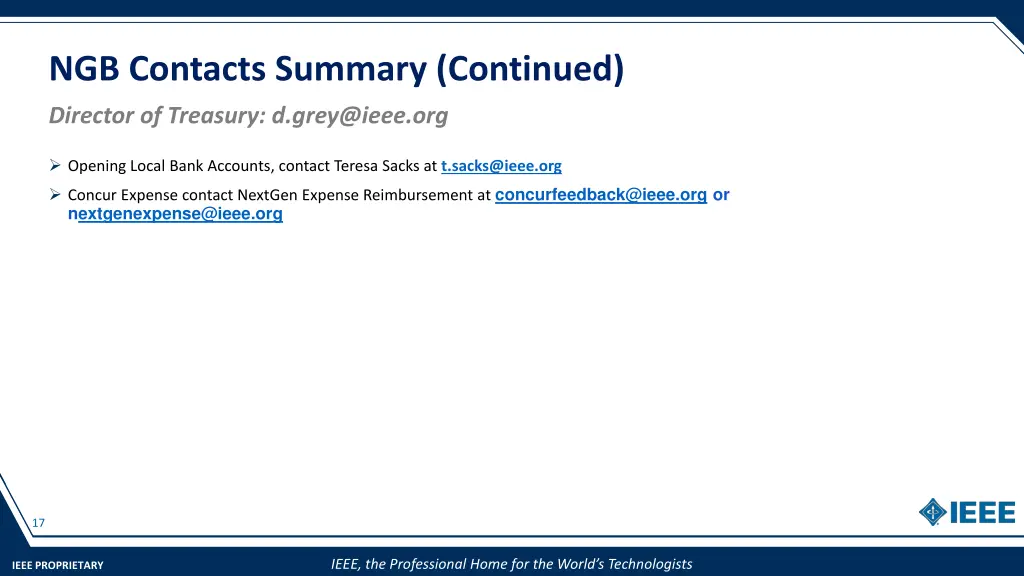 NGB Contacts Summary (Continued)

Director of Treasury: d.grey@ieee.org

➢ Opening Local Bank Accounts, contact Teresa Sacks at t.sacks@ieee.org

➢ Concur Expense contact NextGen Expense Reimbursement at concurfeedback@ieee.org or nextgenexpense@ieee.org

17

IEEE

IEEE PROPRIETARY

IEEE, the Professional Home for the World's Technologists